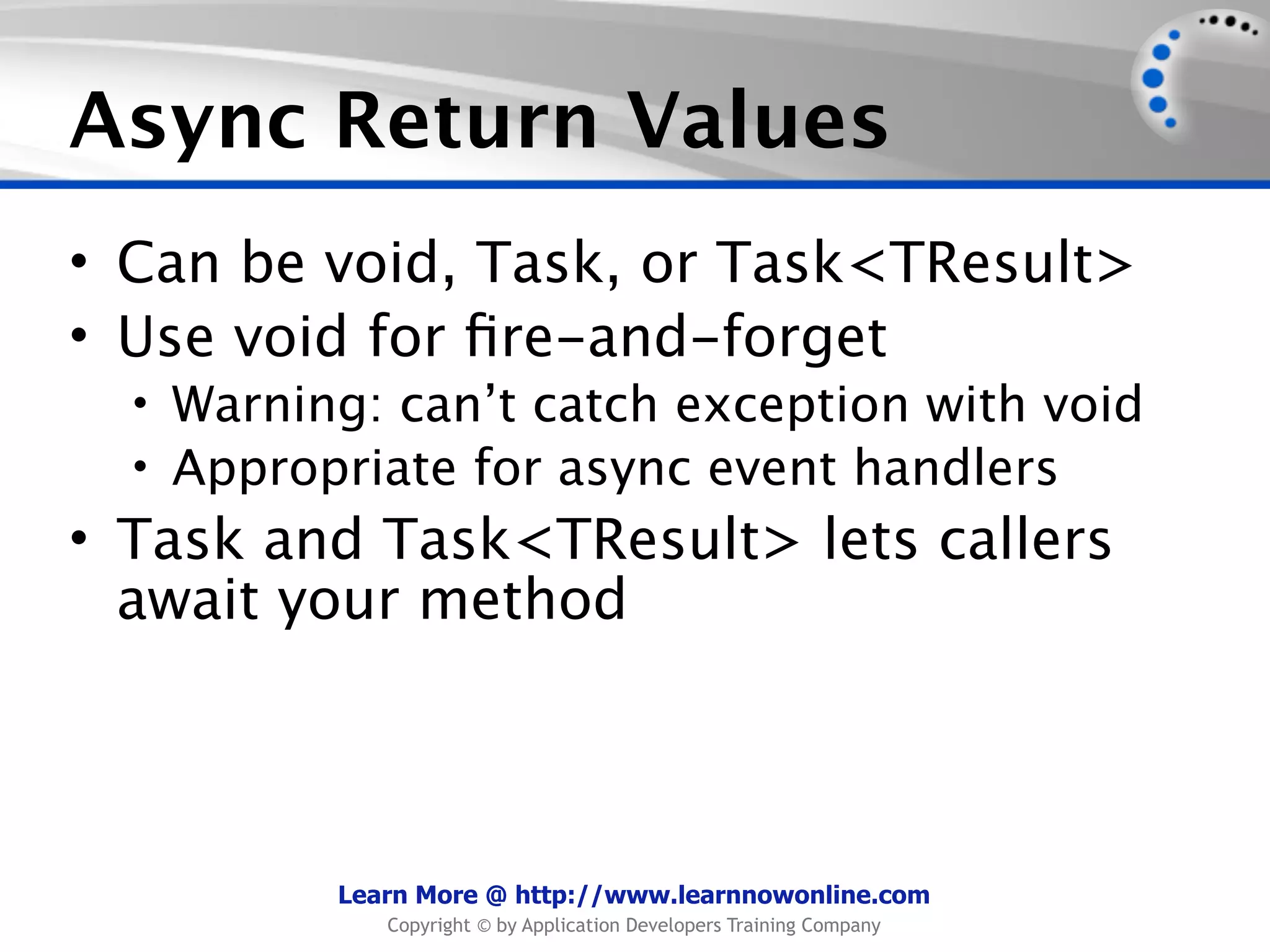 Async Return Values

• Can be void, Task, or Task<TResult>
• Use void for fire-and-forget
  • Warning: can't catch exception with void
  • Appropriate for async event handlers
• Task and Task<TResult> lets callers await your method

Learn More @ http://www.learnnowonline.com
Copyright © by Application Developers Training Company